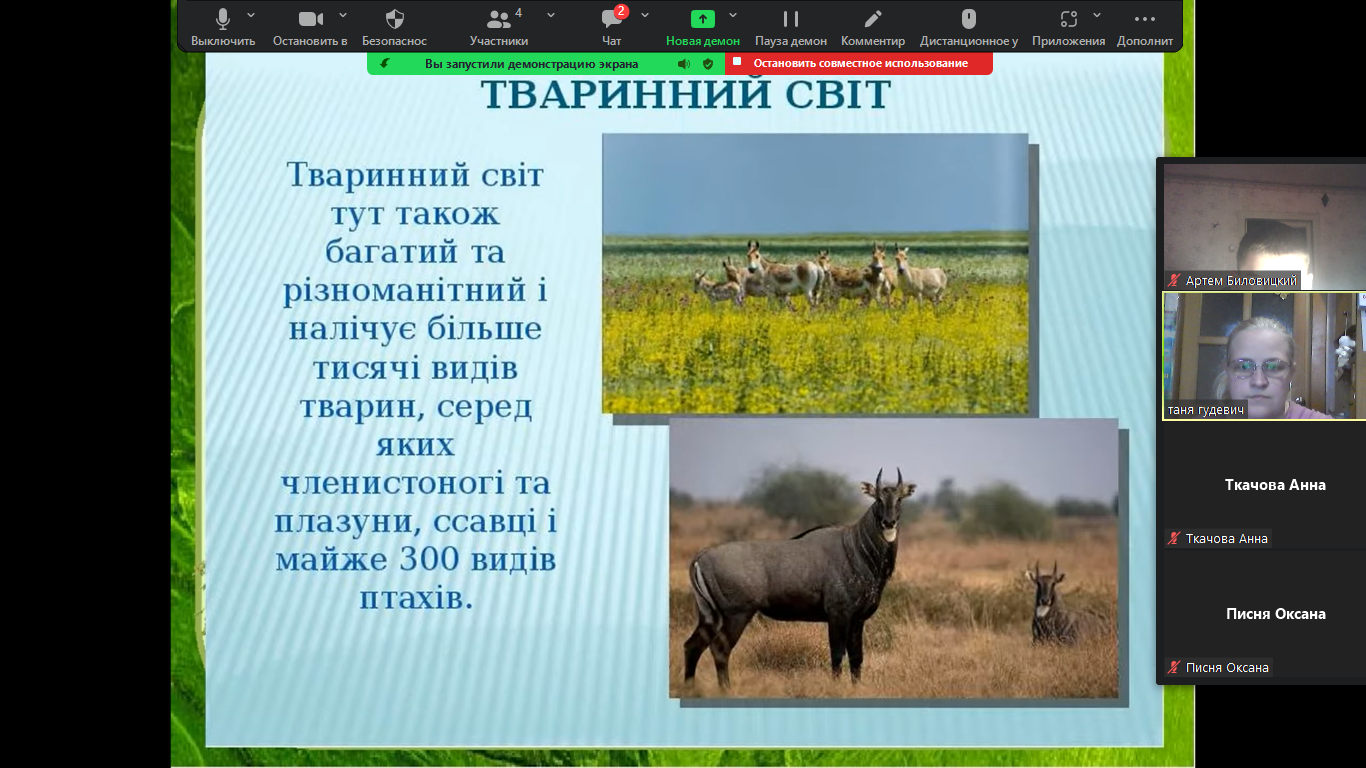 Выключить Остановить в Безопаснос 4 Участники 2 Чат Новая демон Пауза демон Комментир Дистанционное у Приложения Дополнит

Вы запустили демонстрацию экрана

Остановить совместное использование

ТВАРИННИЙ СВІТ

Тваринний світ тут також багатий та різноманітний і налічує більше тисячі видів тварин, серед яких членистоногі та плазуни, ссавці і майже 300 видів птахів.

Артем Биловицкий

таня гудевич

Ткачова Анна

Ткачова Анна

Писня Оксана

Писня Оксана